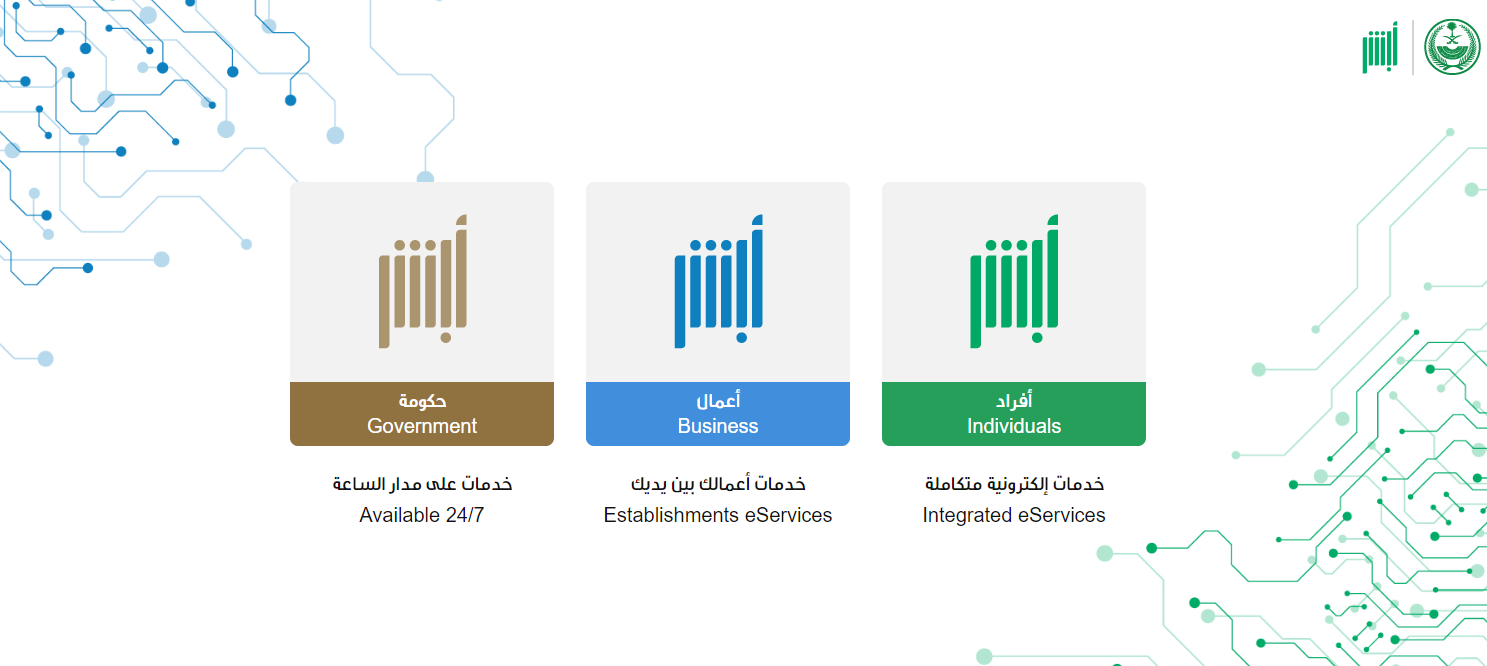 أبشر

أبشر
أفراد
Individuals
خدمات إلكترونية متكاملة
Integrated eServices

أبشر
أعمال
Business
خدمات أعمالك بين يديك
Establishments eServices

أبشر
حكومة
Government
خدمات على مدار الساعة
Available 24/7